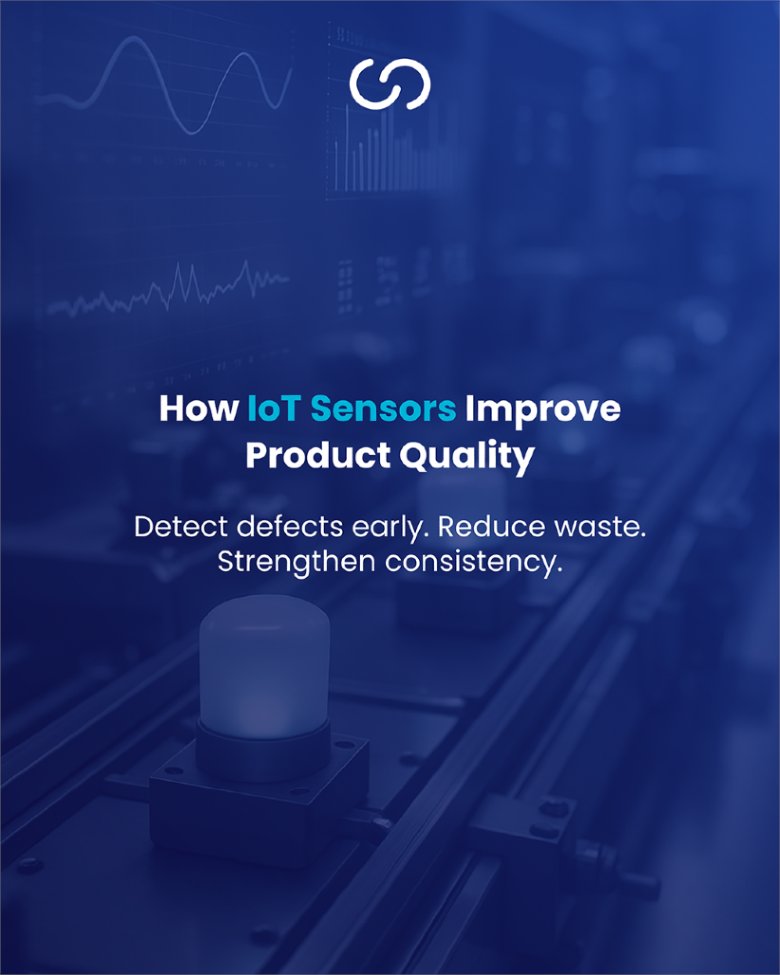 How IoT Sensors Improve Product Quality

Detect defects early. Reduce waste. Strengthen consistency.